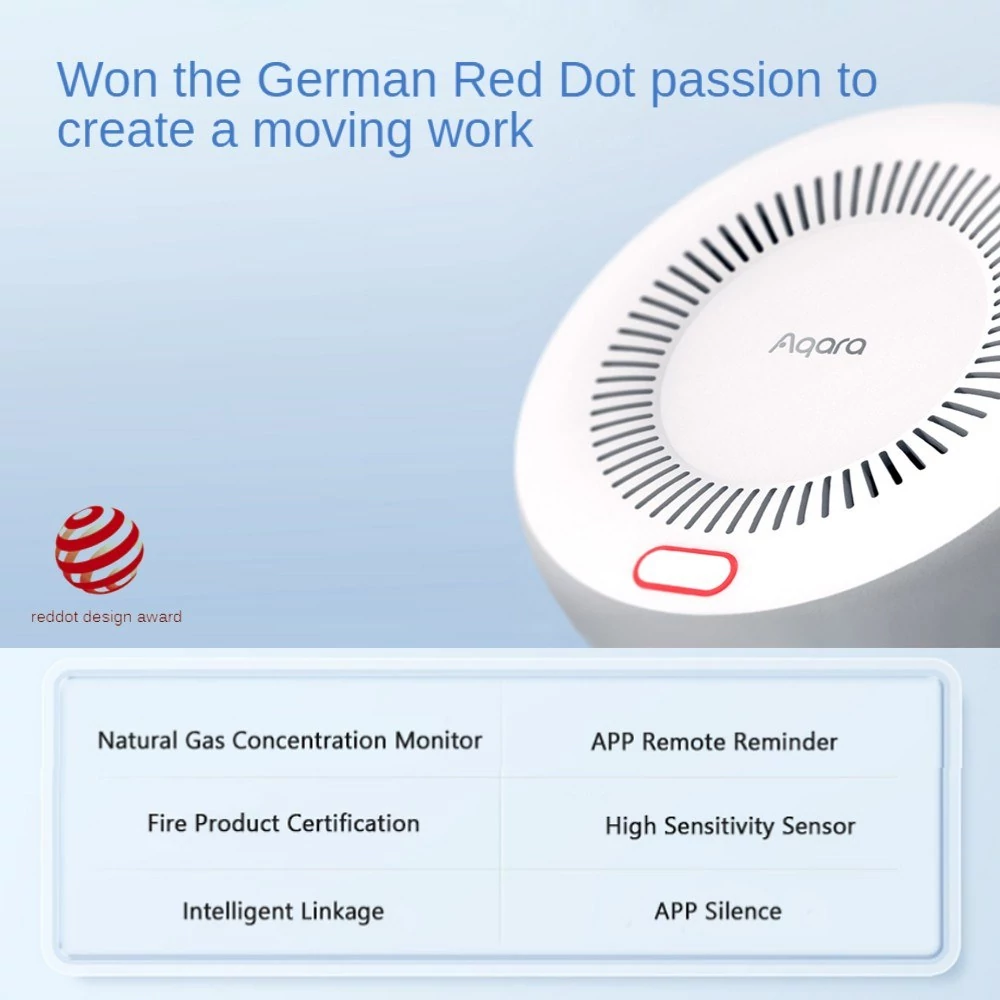 Won the German Red Dot passion to create a moving work

Aqara

reddot design award

| Natural Gas Concentration Monitor | APP Remote Reminder |
|---|---|
| Fire Product Certification | High Sensitivity Sensor |
| Intelligent Linkage | APP Silence |